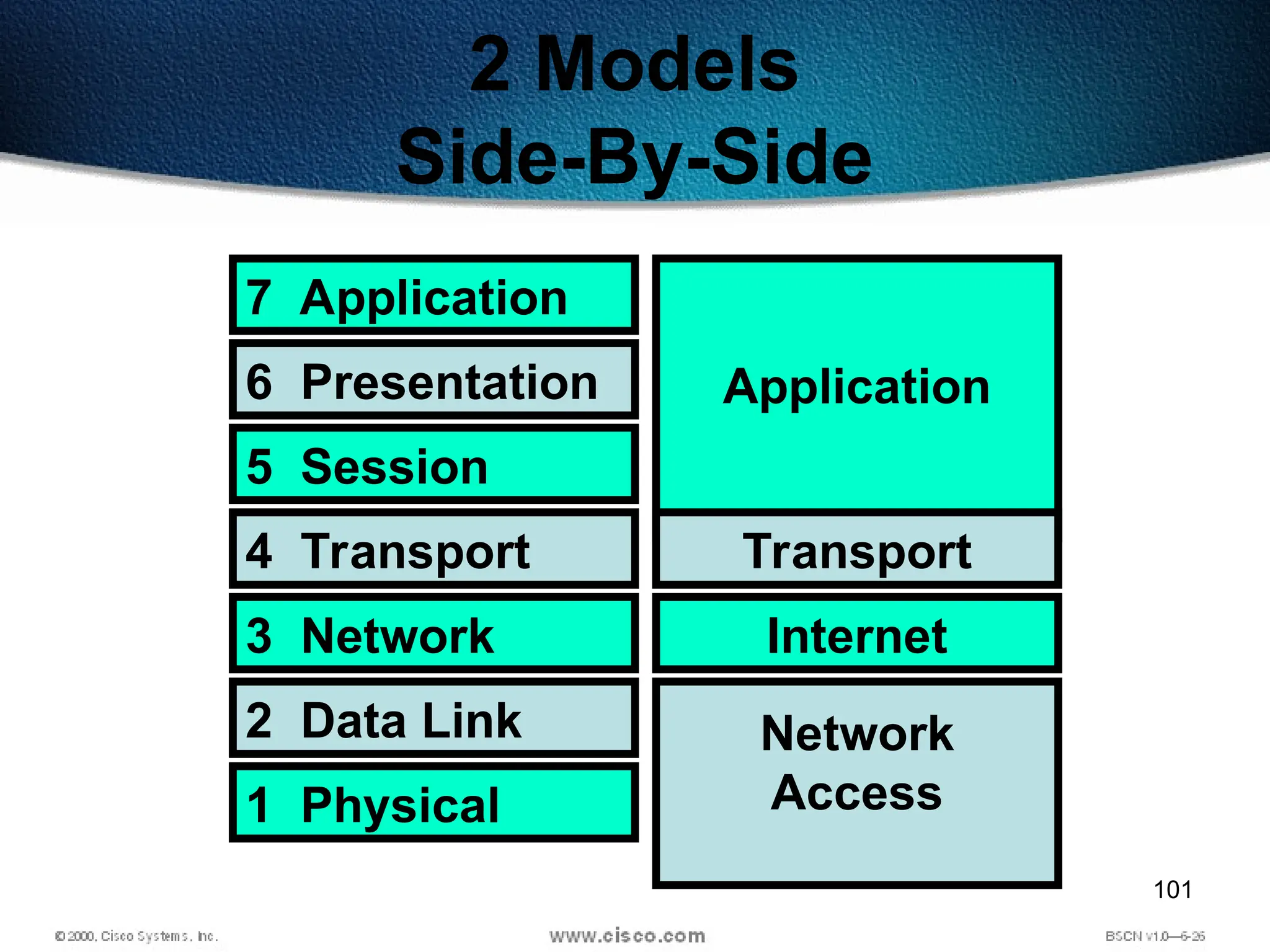 2 Models Side-By-Side

7 Application
6 Presentation
5 Session
4 Transport
3 Network
2 Data Link
1 Physical

Application
Transport
Internet
Network Access

101

© 2000, Cisco Systems, Inc.
www.cisco.com
BSCN v1.0—6-26